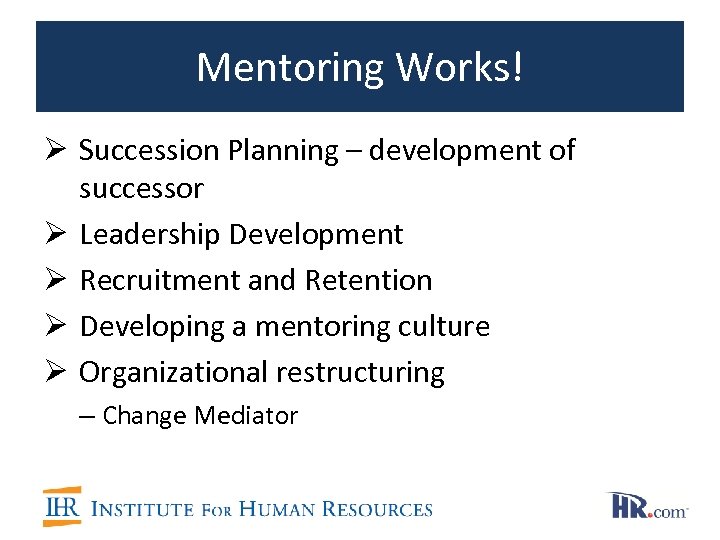 Mentoring Works!

➢ Succession Planning – development of successor

➢ Leadership Development

➢ Recruitment and Retention

➢ Developing a mentoring culture

➢ Organizational restructuring

– Change Mediator

IHR INSTITUTE FOR HUMAN RESOURCES

HR.com